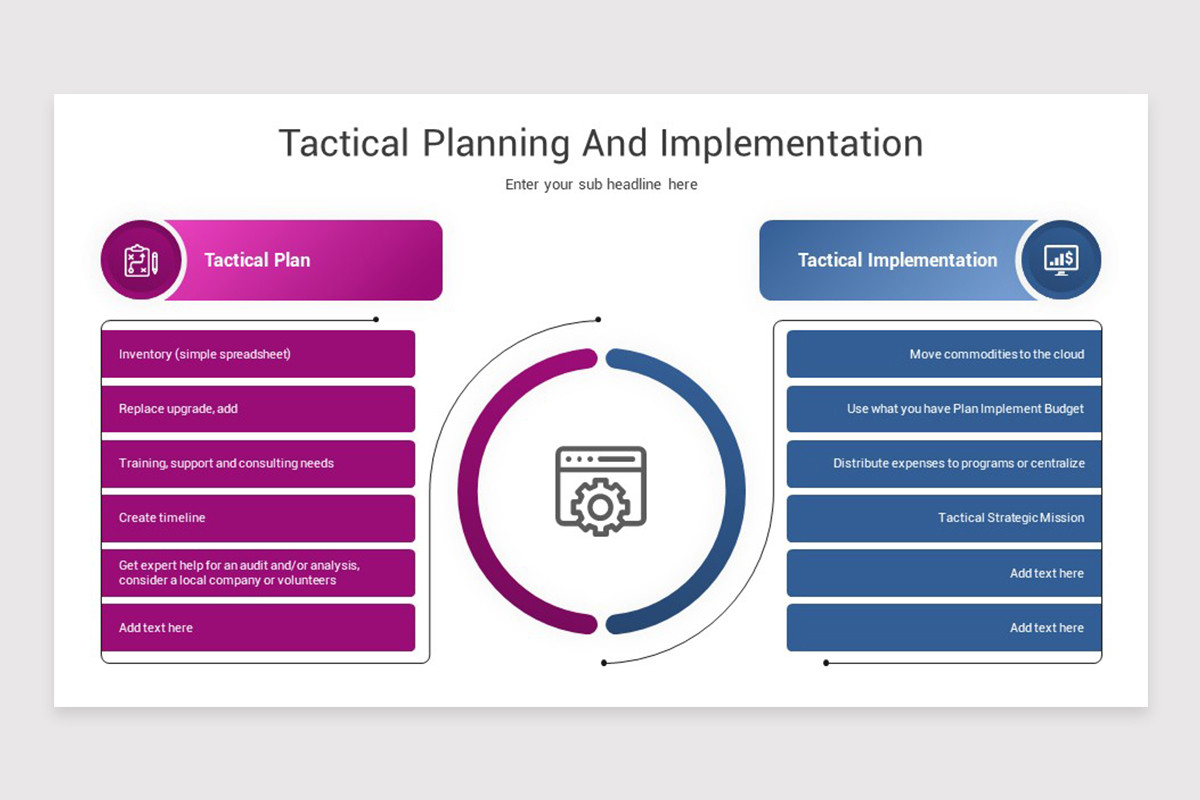 Tactical Planning And Implementation

Enter your sub headline here

Tactical Plan

Inventory (simple spreadsheet)

Replace upgrade, add

Training, support and consulting needs

Create timeline

Get expert help for an audit and/or analysis, consider a local company or volunteers

Add text here

Tactical Implementation

Move commodities to the cloud

Use what you have Plan Implement Budget

Distribute expenses to programs or centralize

Tactical Strategic Mission

Add text here

Add text here